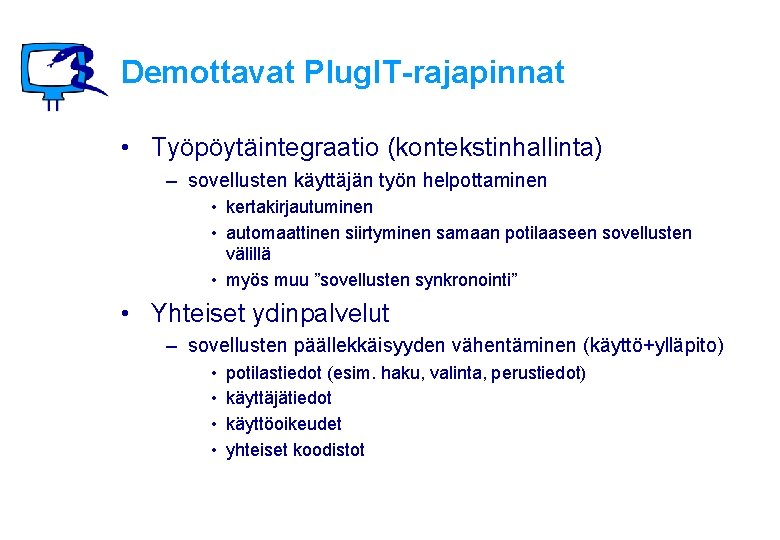 Demottavat PlugIT-rajapinnat

• Työpöytäintegraatio (kontekstinhallinta)
– sovellusten käyttäjän työn helpottaminen
• kertakirjautuminen
• automaattinen siirtyminen samaan potilaaseen sovellusten välillä
• myös muu ”sovellusten synkronointi”

• Yhteiset ydinpalvelut
– sovellusten päällekkäisyyden vähentäminen (käyttö+ylläpito)
• potilastiedot (esim. haku, valinta, perustiedot)
• käyttäjätiedot
• käyttöoikeudet
• yhteiset koodistot